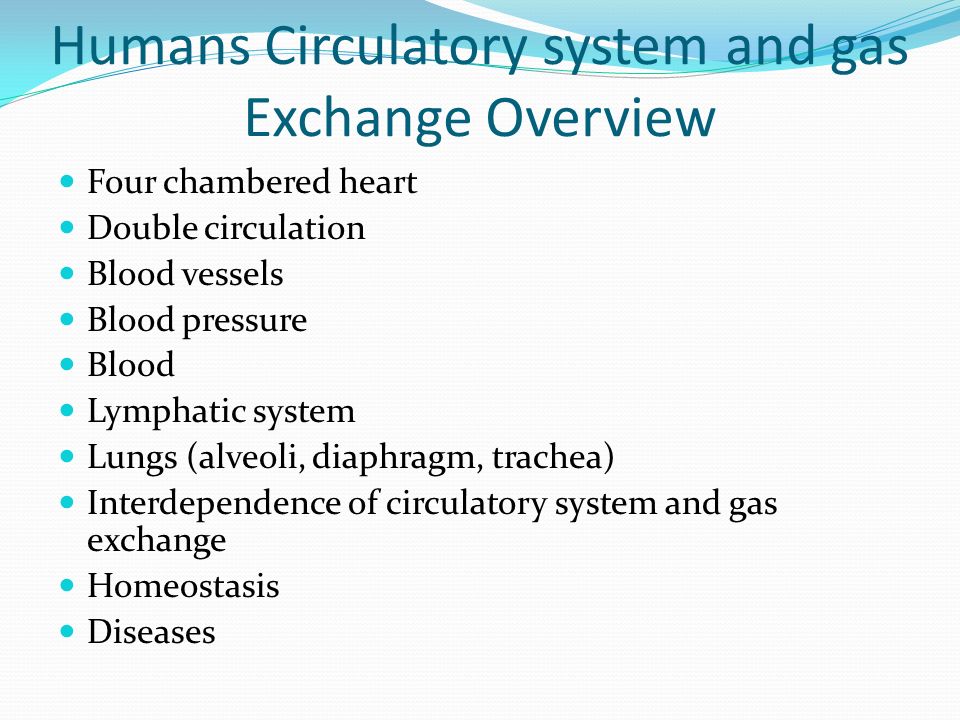 Humans Circulatory system and gas Exchange Overview

- Four chambered heart
- Double circulation
- Blood vessels
- Blood pressure
- Blood
- Lymphatic system
- Lungs (alveoli, diaphragm, trachea)
- Interdependence of circulatory system and gas exchange
- Homeostasis
- Diseases